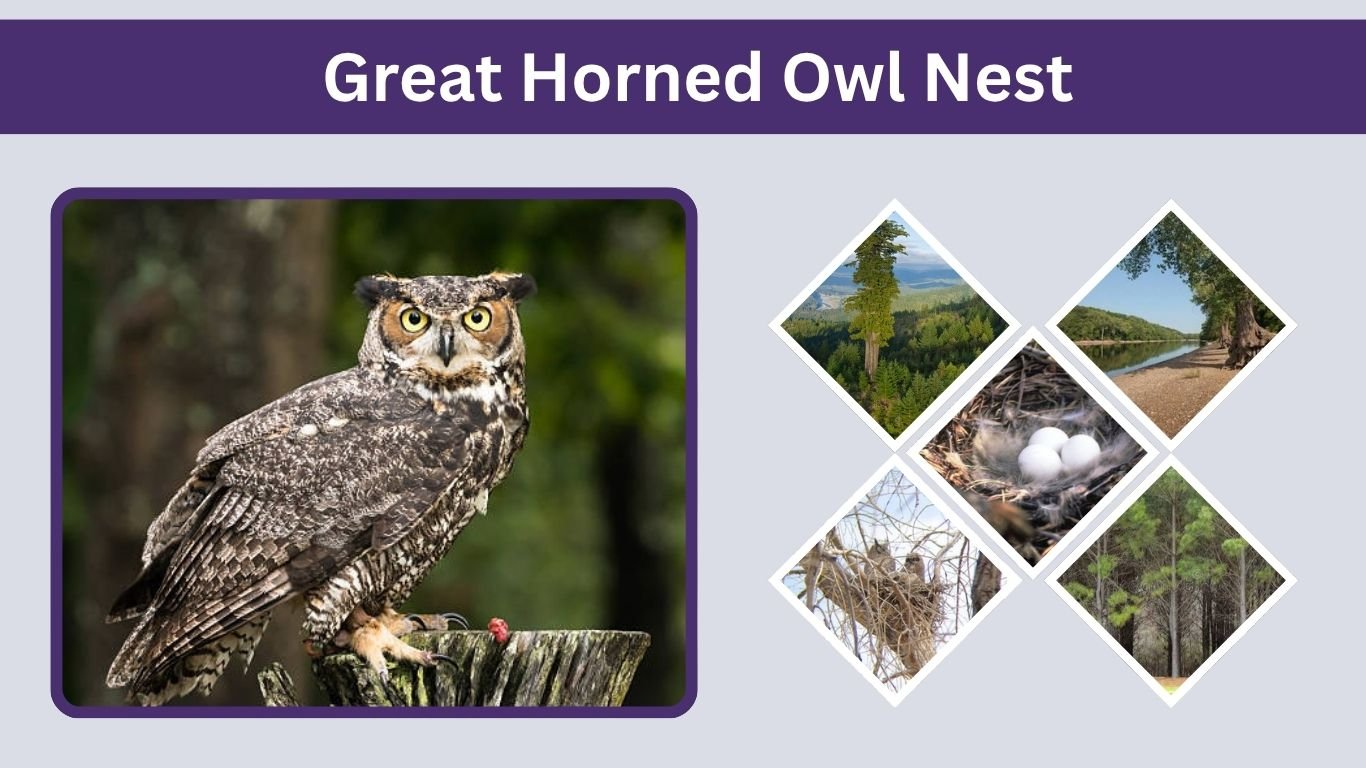 Great Horned Owl Nest